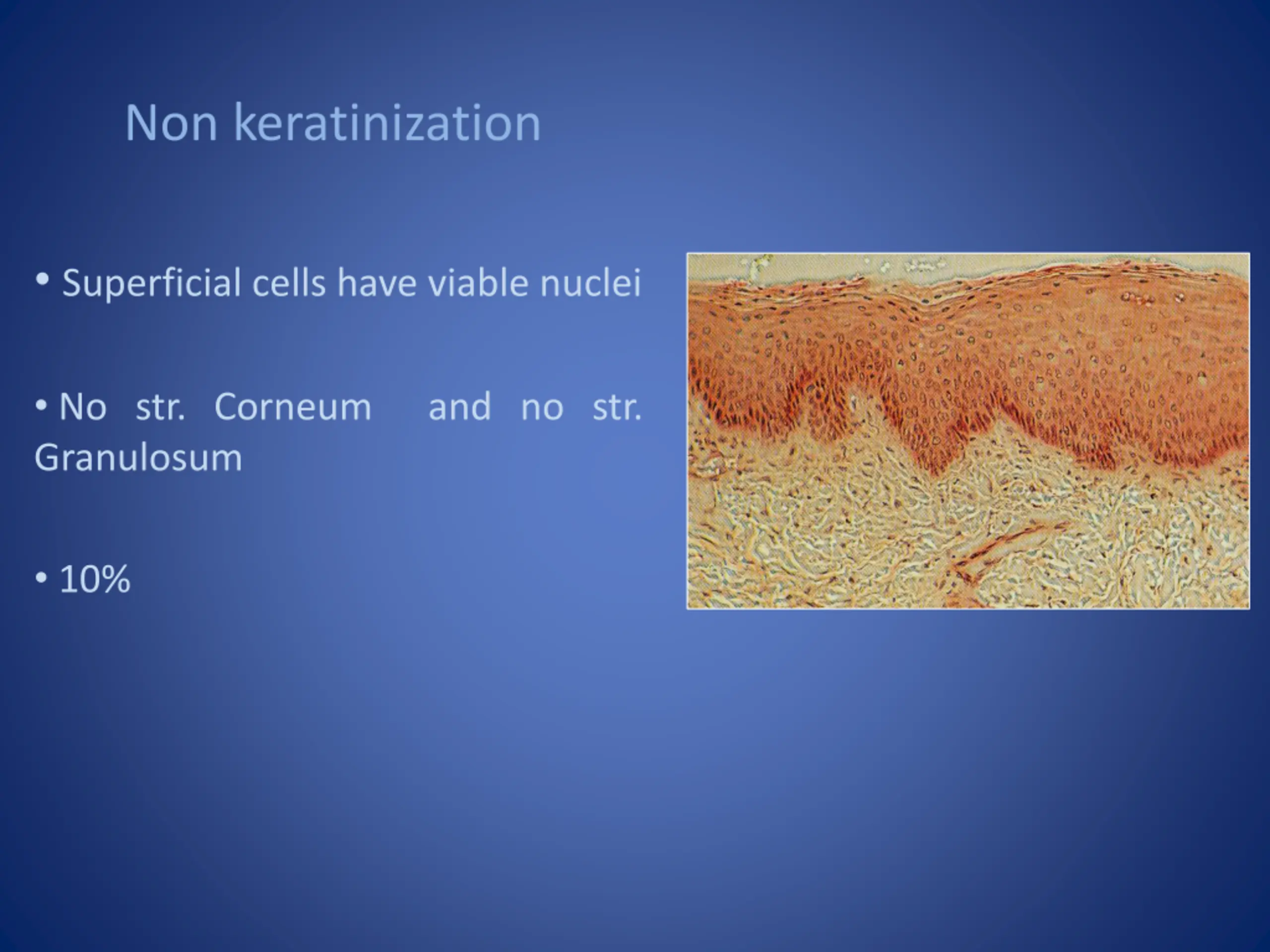 Non keratinization

• Superficial cells have viable nuclei

• No str. Corneum and no str. Granulosum

• 10%